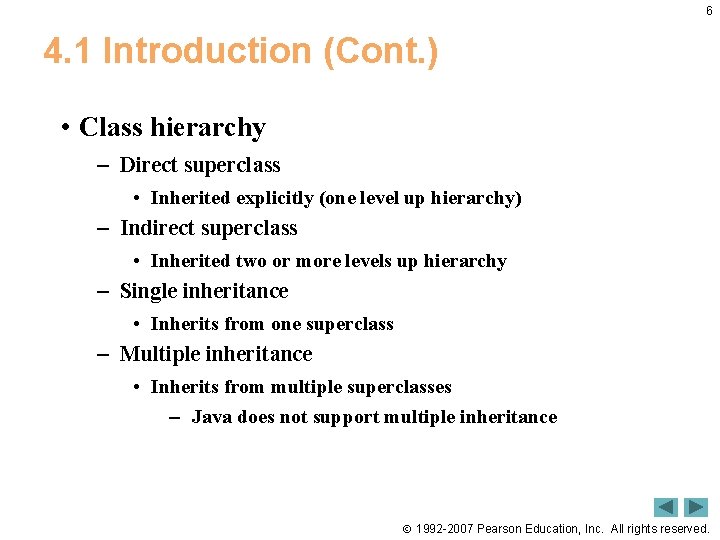 6

4.1 Introduction (Cont.)

• Class hierarchy

– Direct superclass

• Inherited explicitly (one level up hierarchy)

– Indirect superclass

• Inherited two or more levels up hierarchy

– Single inheritance

• Inherits from one superclass

– Multiple inheritance

• Inherits from multiple superclasses

– Java does not support multiple inheritance

© 1992-2007 Pearson Education, Inc. All rights reserved.